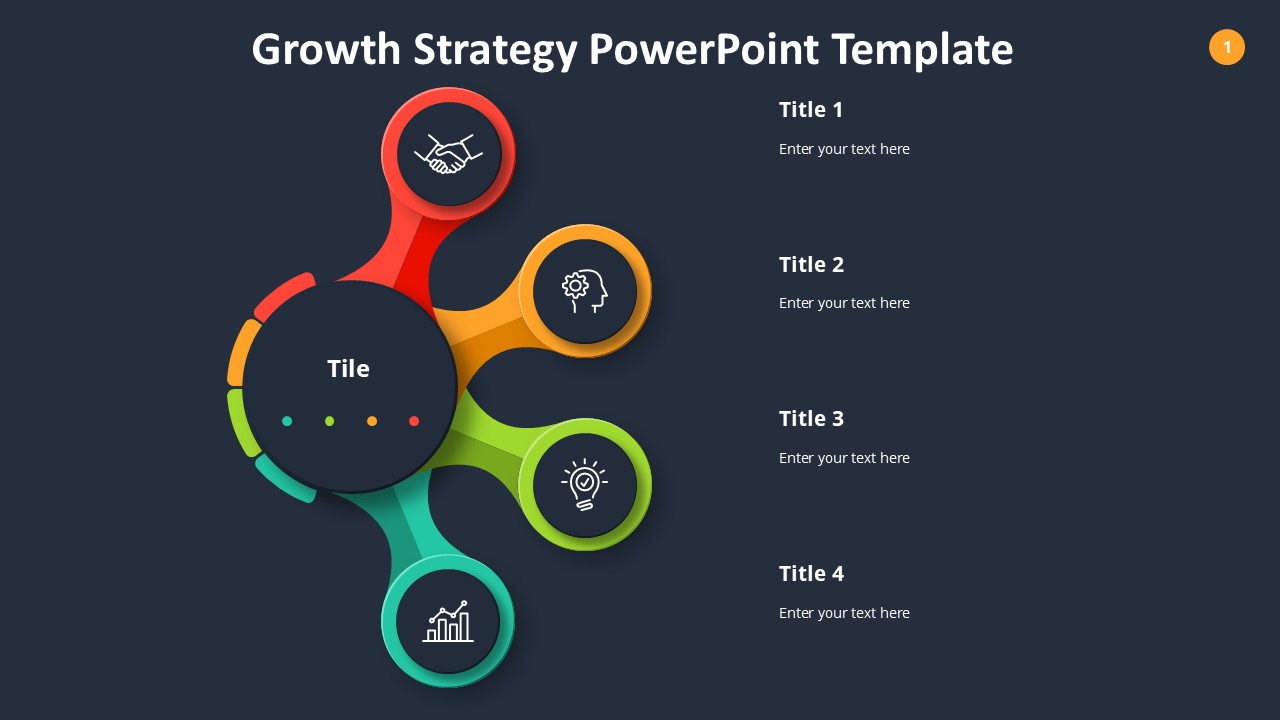 Growth Strategy PowerPoint Template

1

Tile

Title 1

Enter your text here

Title 2

Enter your text here

Title 3

Enter your text here

Title 4

Enter your text here